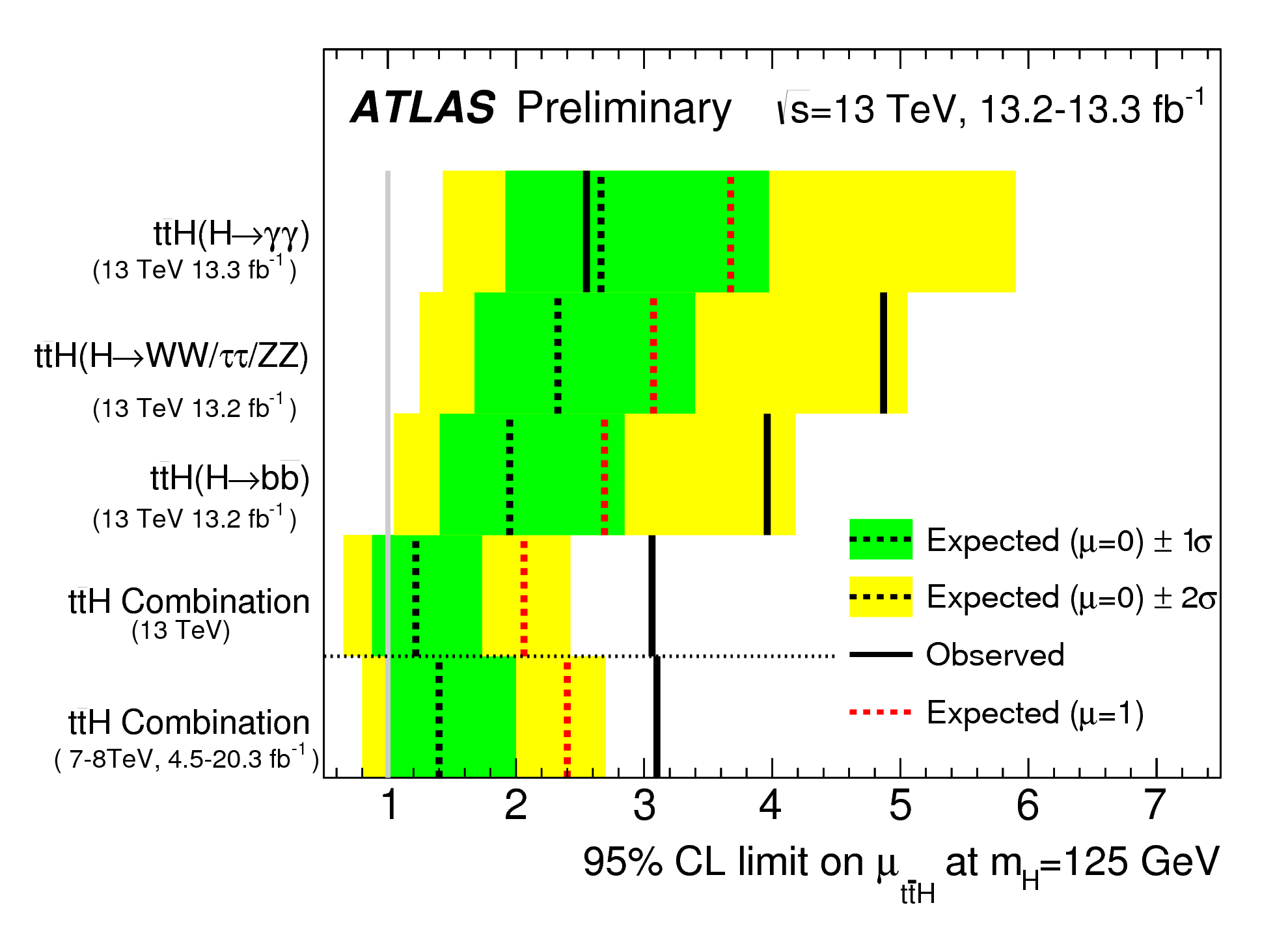 ATLAS Preliminary $\sqrt{s}$=13 TeV, 13.2-13.3 fb$^{-1}$

$t\bar{t}H(H\rightarrow\gamma\gamma)$
(13 TeV 13.3 fb$^{-1}$)

$t\bar{t}H(H\rightarrow WW/\tau\tau/ZZ)$
(13 TeV 13.2 fb$^{-1}$)

$t\bar{t}H(H\rightarrow b\bar{b})$
(13 TeV 13.2 fb$^{-1}$)

$t\bar{t}H$ Combination
(13 TeV)

$t\bar{t}H$ Combination
( 7-8TeV, 4.5-20.3 fb$^{-1}$)

Expected ($\mu$=0) $\pm$ 1$\sigma$
Expected ($\mu$=0) $\pm$ 2$\sigma$
Observed
Expected ($\mu$=1)

1 2 3 4 5 6 7

95% CL limit on $\mu_{t\bar{t}H}$ at $m_H$=125 GeV